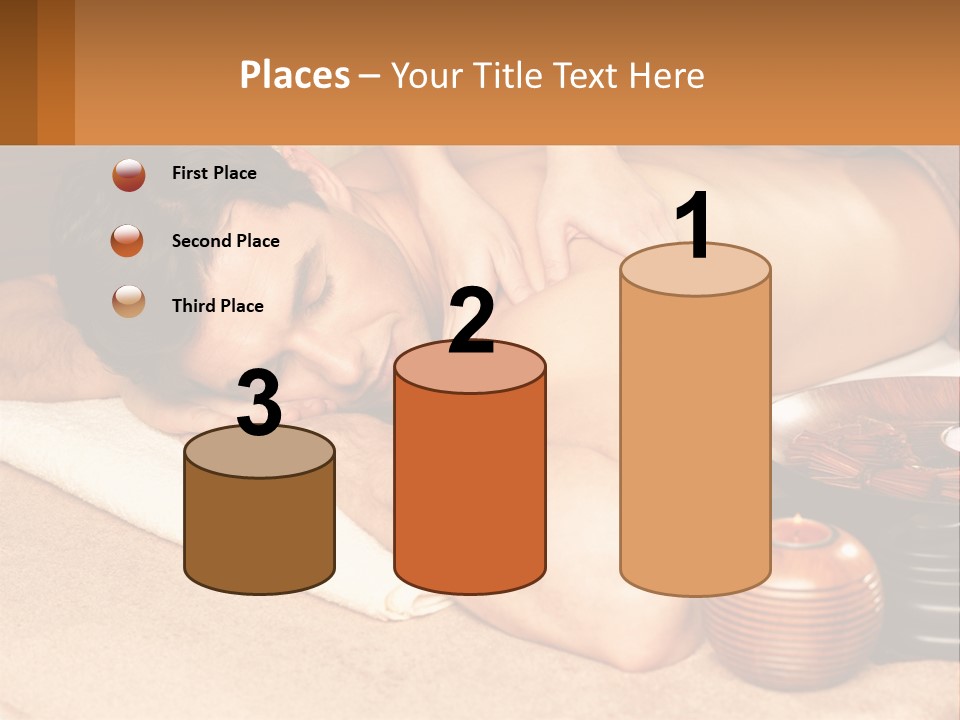 Places – Your Title Text Here

First Place

Second Place

Third Place

3

2

1